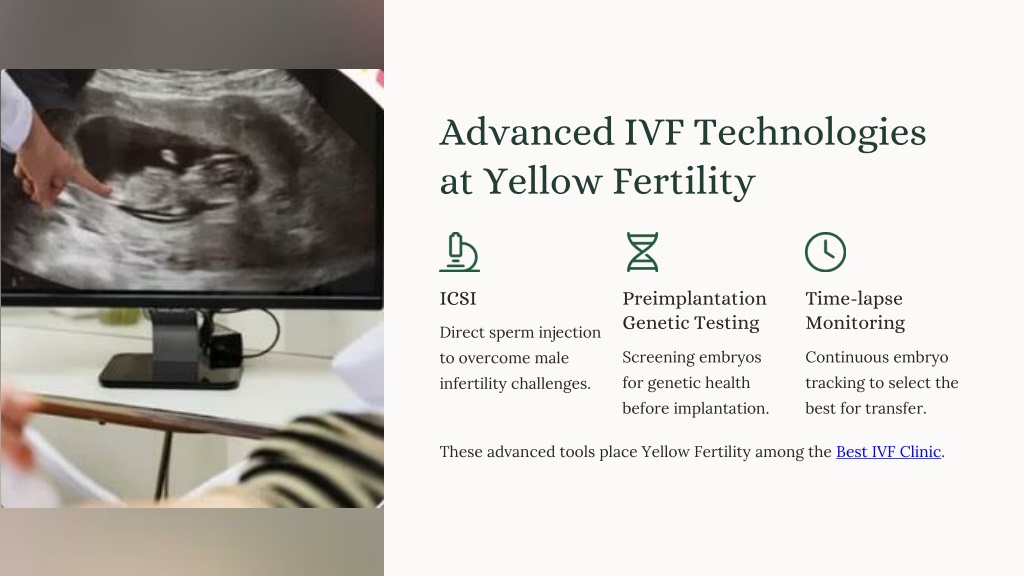 Advanced IVF Technologies at Yellow Fertility

ICSI

Direct sperm injection to overcome male infertility challenges.

Preimplantation Genetic Testing

Screening embryos for genetic health before implantation.

Time-lapse Monitoring

Continuous embryo tracking to select the best for transfer.

These advanced tools place Yellow Fertility among the Best IVF Clinic.